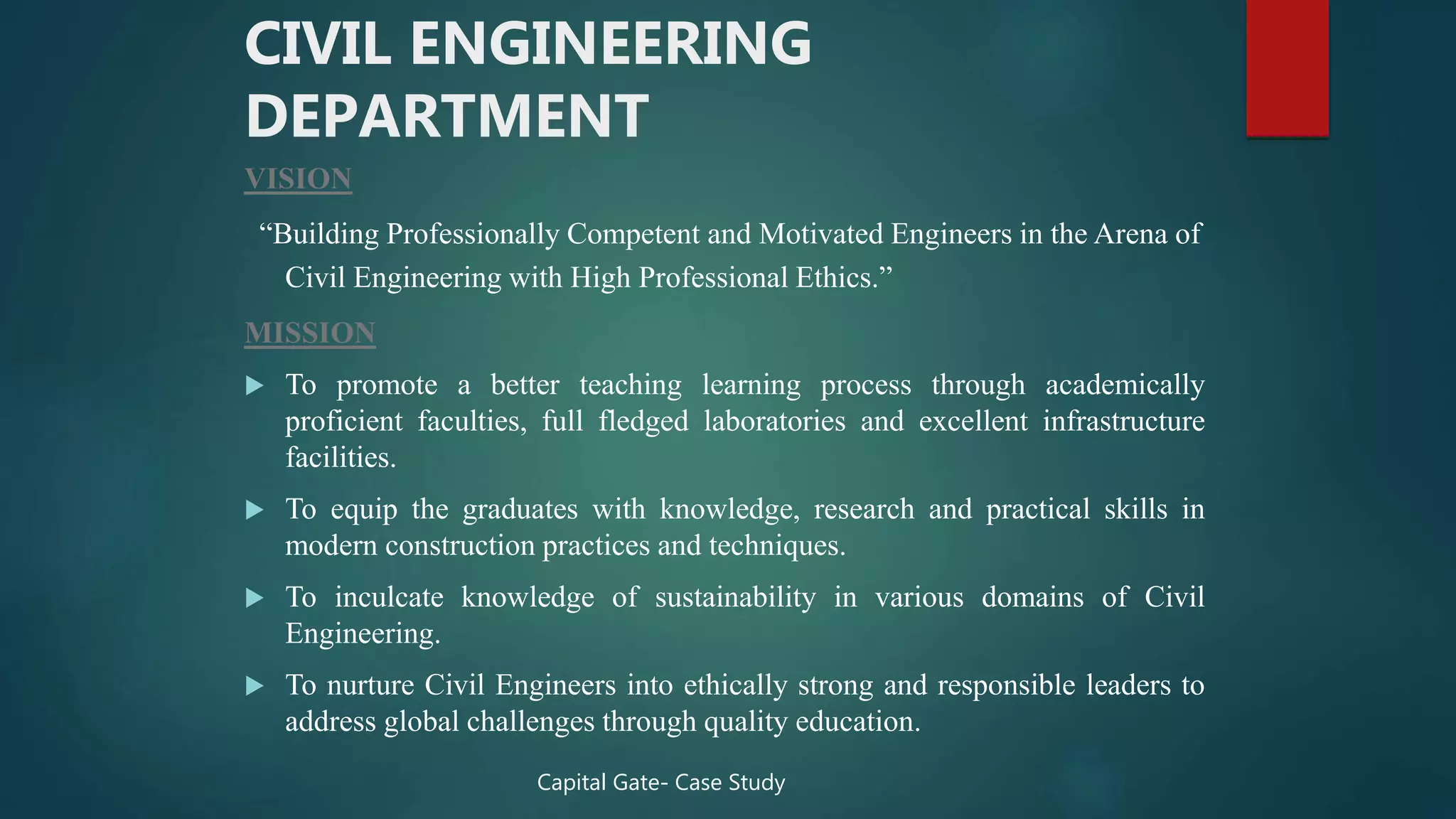 CIVIL ENGINEERING DEPARTMENT

VISION

“Building Professionally Competent and Motivated Engineers in the Arena of Civil Engineering with High Professional Ethics.”

MISSION

To promote a better teaching learning process through academically proficient faculties, full fledged laboratories and excellent infrastructure facilities.

To equip the graduates with knowledge, research and practical skills in modern construction practices and techniques.

To inculcate knowledge of sustainability in various domains of Civil Engineering.

To nurture Civil Engineers into ethically strong and responsible leaders to address global challenges through quality education.

Capital Gate- Case Study